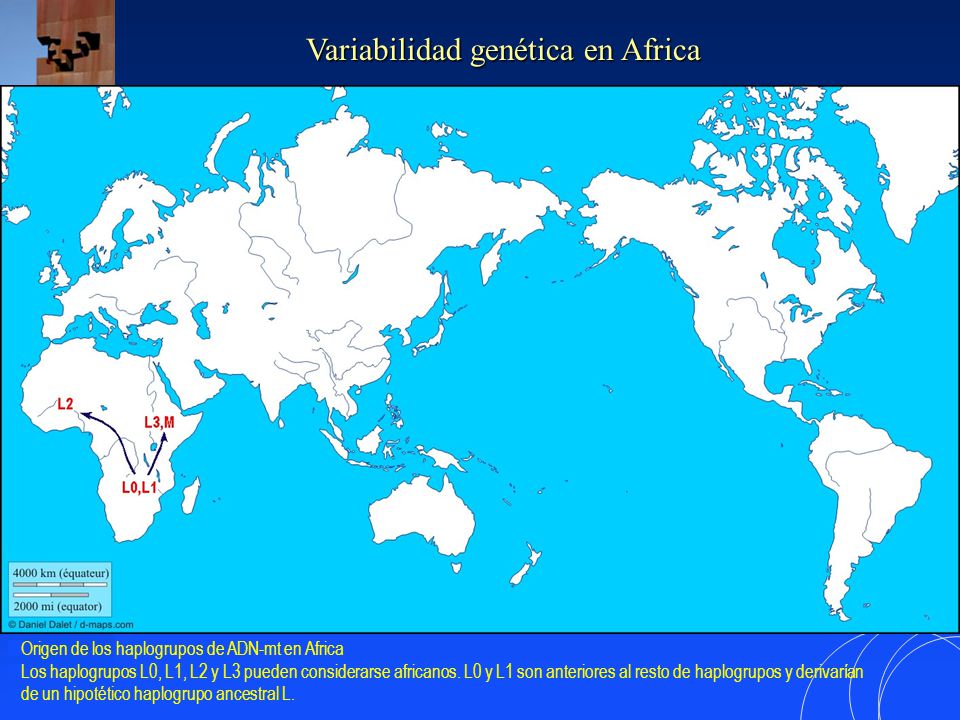 Variabilidad genética en Africa

L2

L3,M

L0,L1

4000 km (équateur)

2000 mi (equator)

© Daniel Dalet / d-maps.com

Origen de los haplogrupos de ADN-mt en Africa
Los haplogrupos L0, L1, L2 y L3 pueden considerarse africanos. L0 y L1 son anteriores al resto de haplogrupos y derivarían de un hipotético haplogrupo ancestral L.